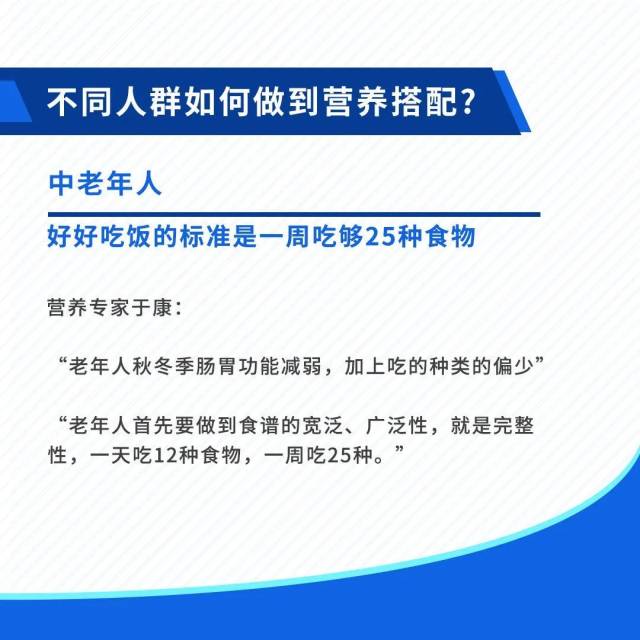 不同人群如何做到营养搭配?

中老年人

好好吃饭的标准是一周吃够25种食物

营养专家于康:

“老年人秋冬季肠胃功能减弱，加上吃的种类的偏少”

“老年人首先要做到食谱的宽泛、广泛性，就是完整性，一天吃12种食物，一周吃25种。”